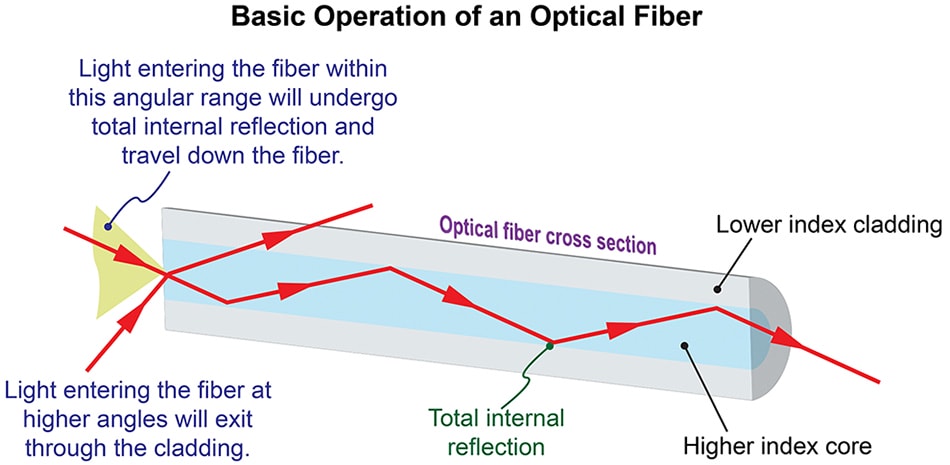 Basic Operation of an Optical Fiber

Light entering the fiber within this angular range will undergo total internal reflection and travel down the fiber.

Optical fiber cross section

Lower index cladding

Light entering the fiber at higher angles will exit through the cladding.

Total internal reflection

Higher index core